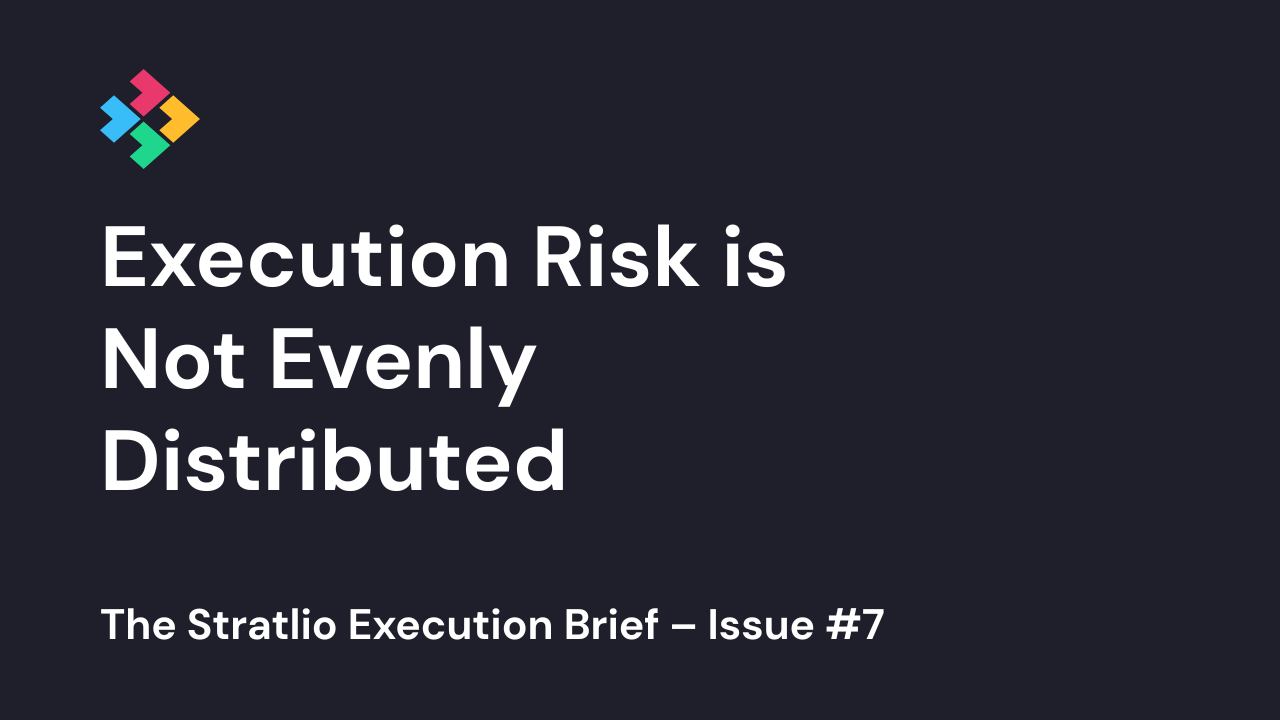 Execution Risk is Not Evenly Distributed

The Stratlio Execution Brief – Issue #7